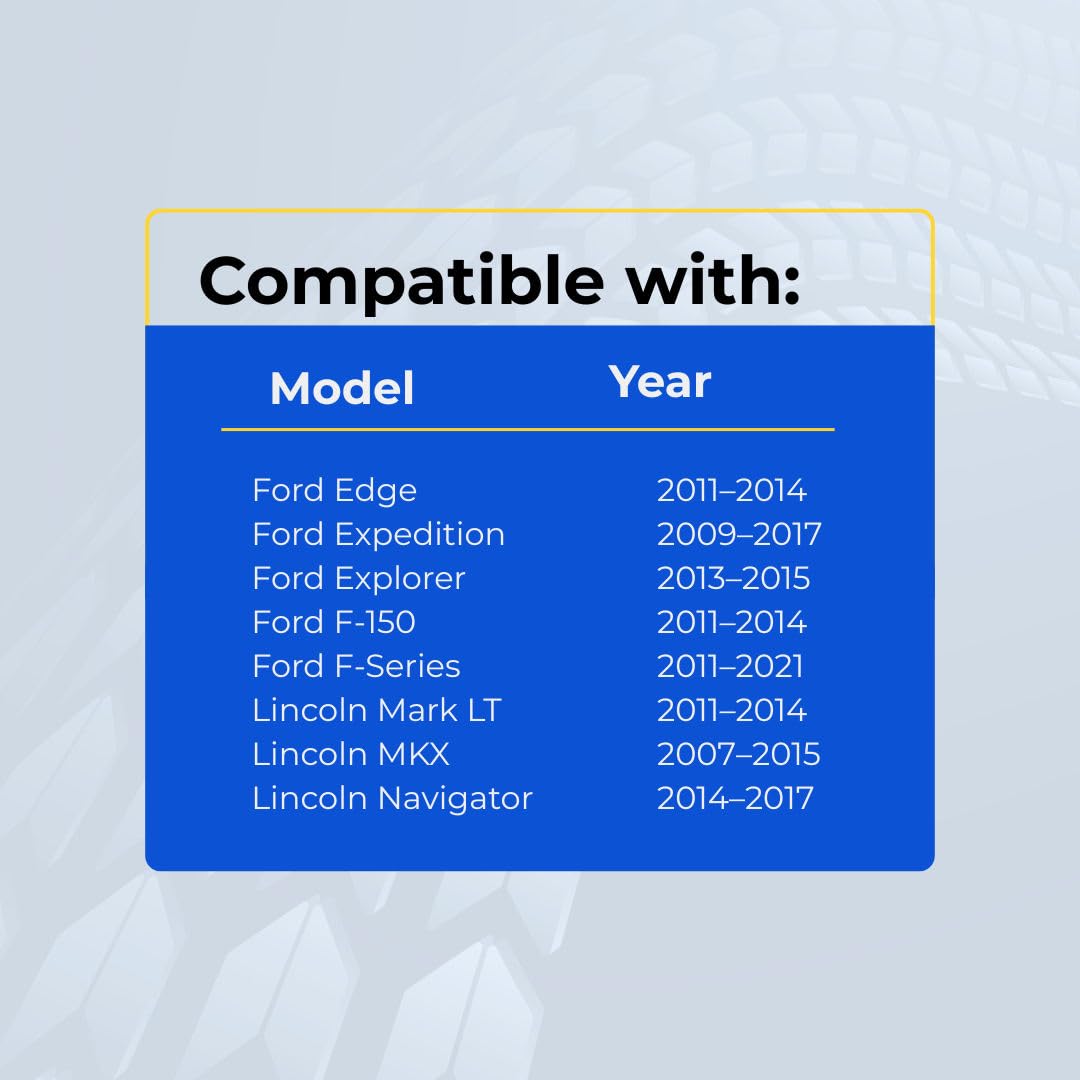 Compatible with:

| Model | Year |
|---|---|
| Ford Edge | 2011–2014 |
| Ford Expedition | 2009–2017 |
| Ford Explorer | 2013–2015 |
| Ford F-150 | 2011–2014 |
| Ford F-Series | 2011–2021 |
| Lincoln Mark LT | 2011–2014 |
| Lincoln MKX | 2007–2015 |
| Lincoln Navigator | 2014–2017 |